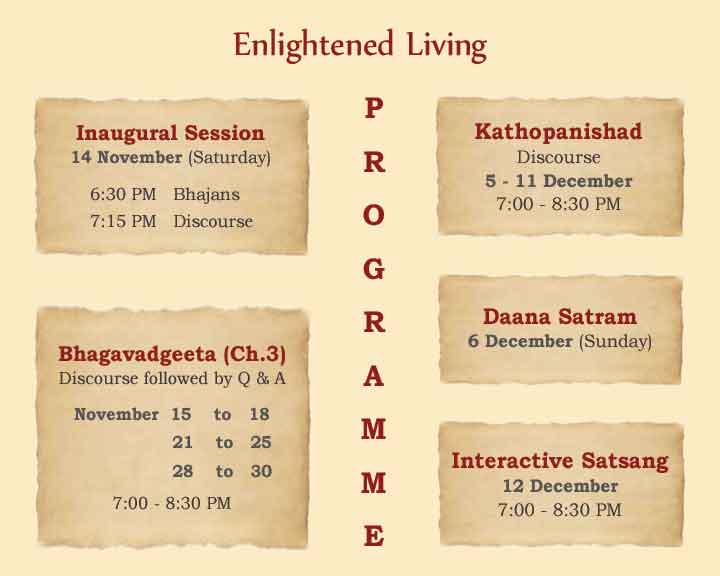 Enlightened Living

Inaugural Session
14 November (Saturday)

6:30 PM Bhajans
7:15 PM Discourse

Bhagavadgeeta (Ch.3)
Discourse followed by Q & A

November 15 to 18
21 to 25
28 to 30

7:00 - 8:30 PM

P
R
O
G
R
A
M
M
E

Kathopanishad
Discourse
5 - 11 December
7:00 - 8:30 PM

Daana Satram
6 December (Sunday)

Interactive Satsang
12 December
7:00 - 8:30 PM